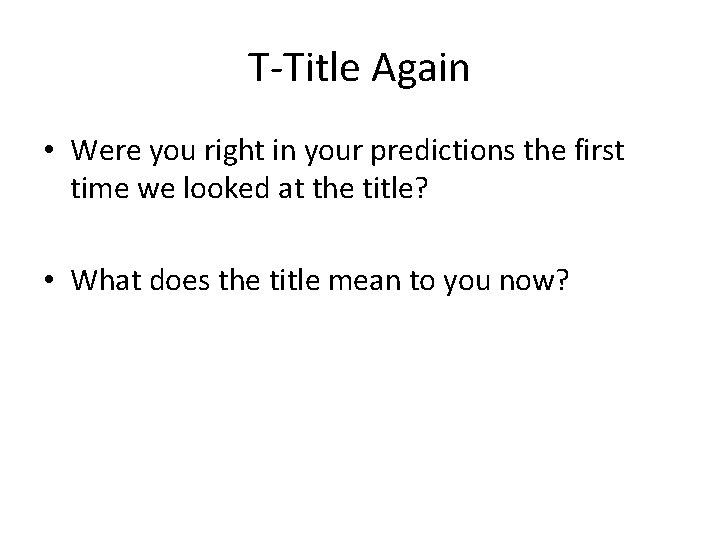 T-Title Again

• Were you right in your predictions the first time we looked at the title?

• What does the title mean to you now?